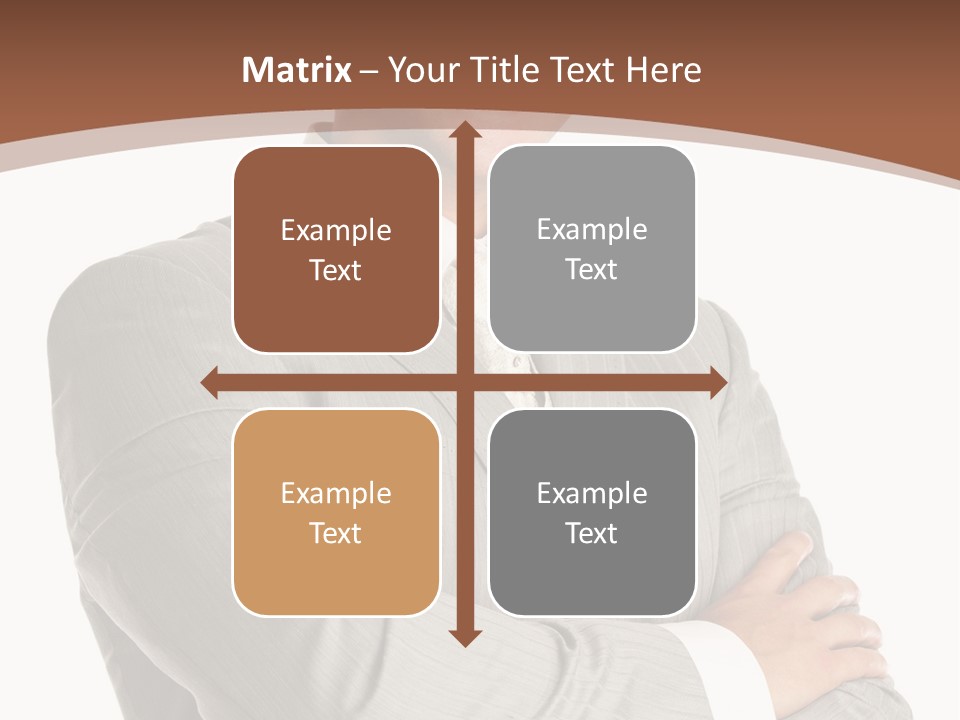 Matrix – Your Title Text Here

Example Text

Example Text

Example Text

Example Text